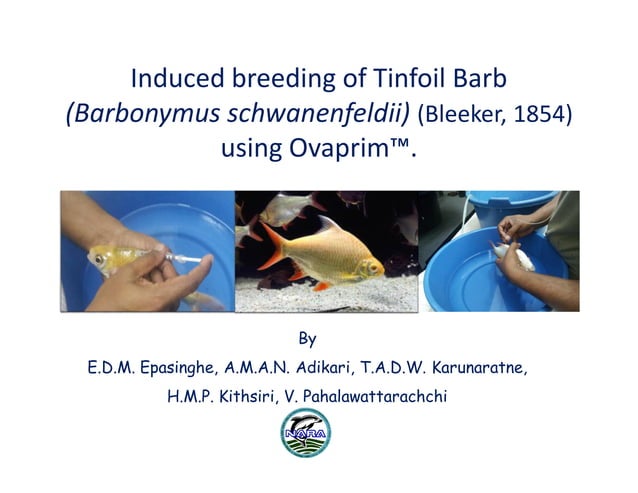 Induced breeding of Tinfoil Barb (Barbonymus schwanenfeldii) (Bleeker, 1854) using Ovaprim™.

By

E.D.M. Epasinghe, A.M.A.N. Adikari, T.A.D.W. Karunaratne, H.M.P. Kithsiri, V. Pahalawattarachchi

NARA